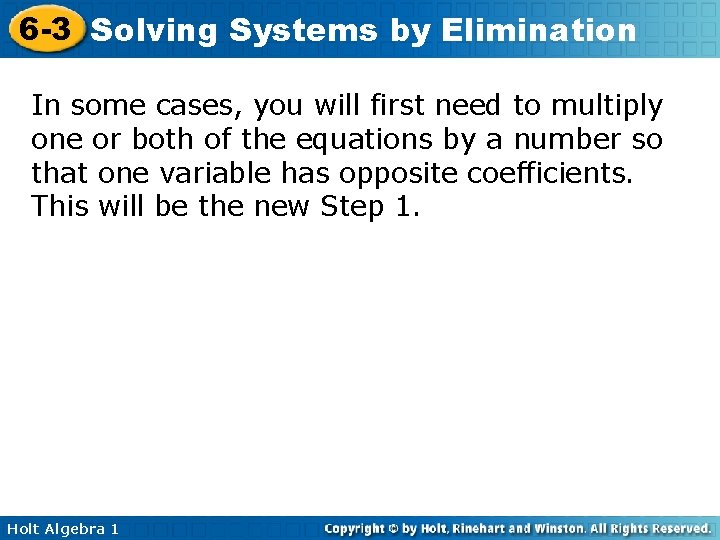 6-3 Solving Systems by Elimination

In some cases, you will first need to multiply one or both of the equations by a number so that one variable has opposite coefficients. This will be the new Step 1.

Holt Algebra 1

Copyright © by Holt, Rinehart and Winston. All Rights Reserved.